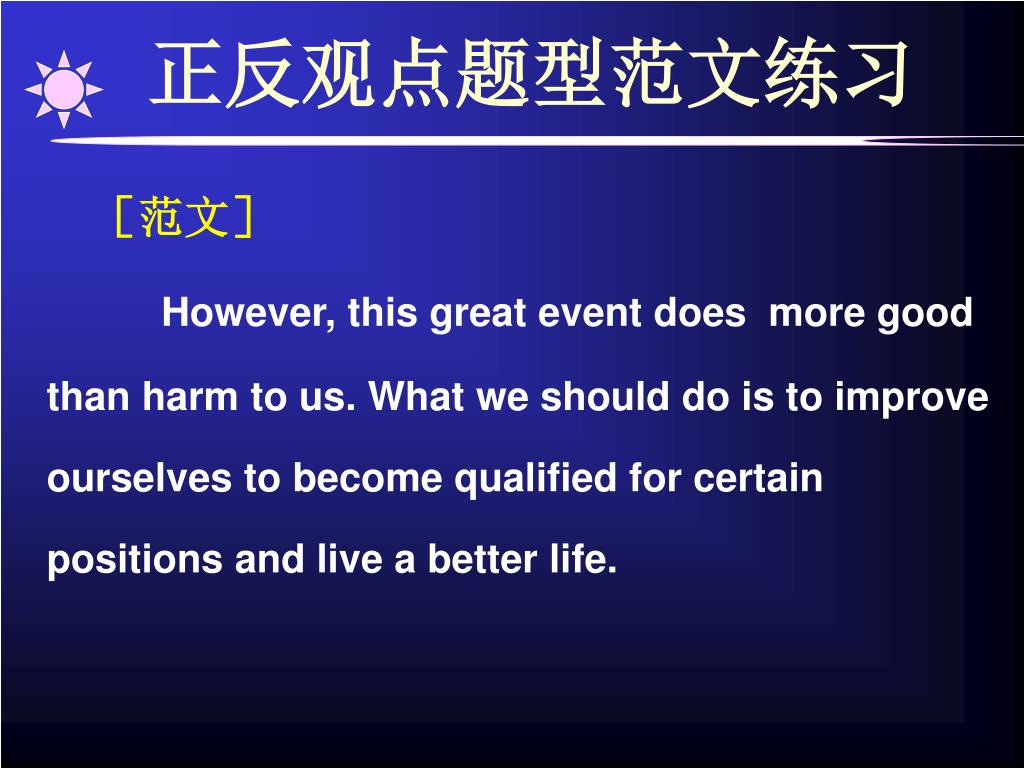 正反观点题型范文练习

［范文］

However, this great event does more good than harm to us. What we should do is to improve ourselves to become qualified for certain positions and live a better life.